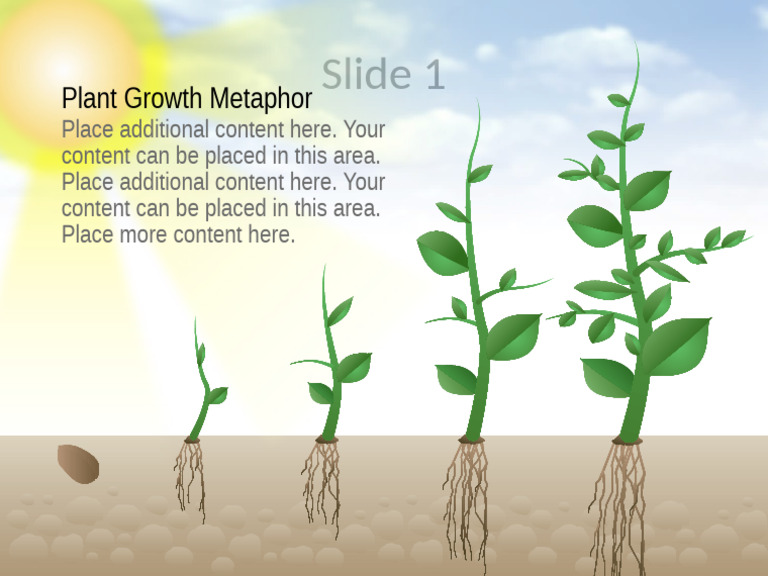 Slide 1

Plant Growth Metaphor

Place additional content here. Your content can be placed in this area. Place additional content here. Your content can be placed in this area. Place more content here.